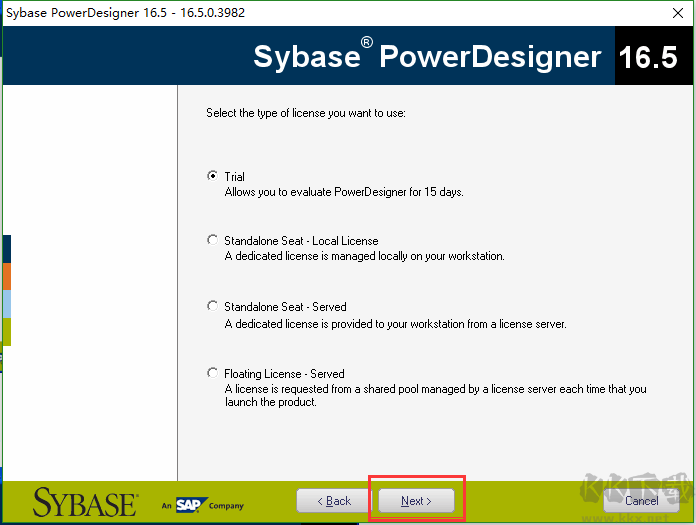 Sybase PowerDesigner 16.5 - 16.5.0.3982

Sybase® PowerDesigner 16.5

Select the type of license you want to use:

Trial
Allows you to evaluate PowerDesigner for 15 days.

Standalone Seat - Local License
A dedicated license is managed locally on your workstation.

Standalone Seat - Served
A dedicated license is provided to your workstation from a license server.

Floating License - Served
A license is requested from a shared pool managed by a license server each time that you launch the product.

SYBASE An SAP Company

< Back

Next >

Cancel

KK下载 www.kkx.net